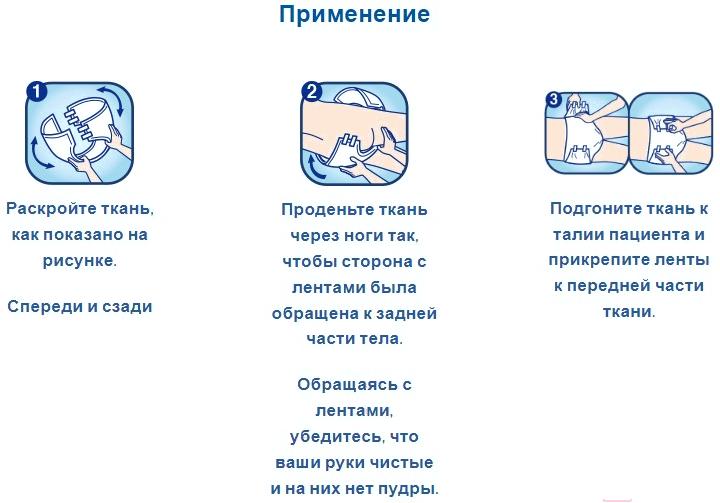 Применение

1

Раскройте ткань, как показано на рисунке.

Спереди и сзади

2

Проденьте ткань через ноги так, чтобы сторона с лентами была обращена к задней части тела.

Обращаясь с лентами, убедитесь, что ваши руки чистые и на них нет пудры.

3

Подгоните ткань к талии пациента и прикрепите ленты к передней части ткани.